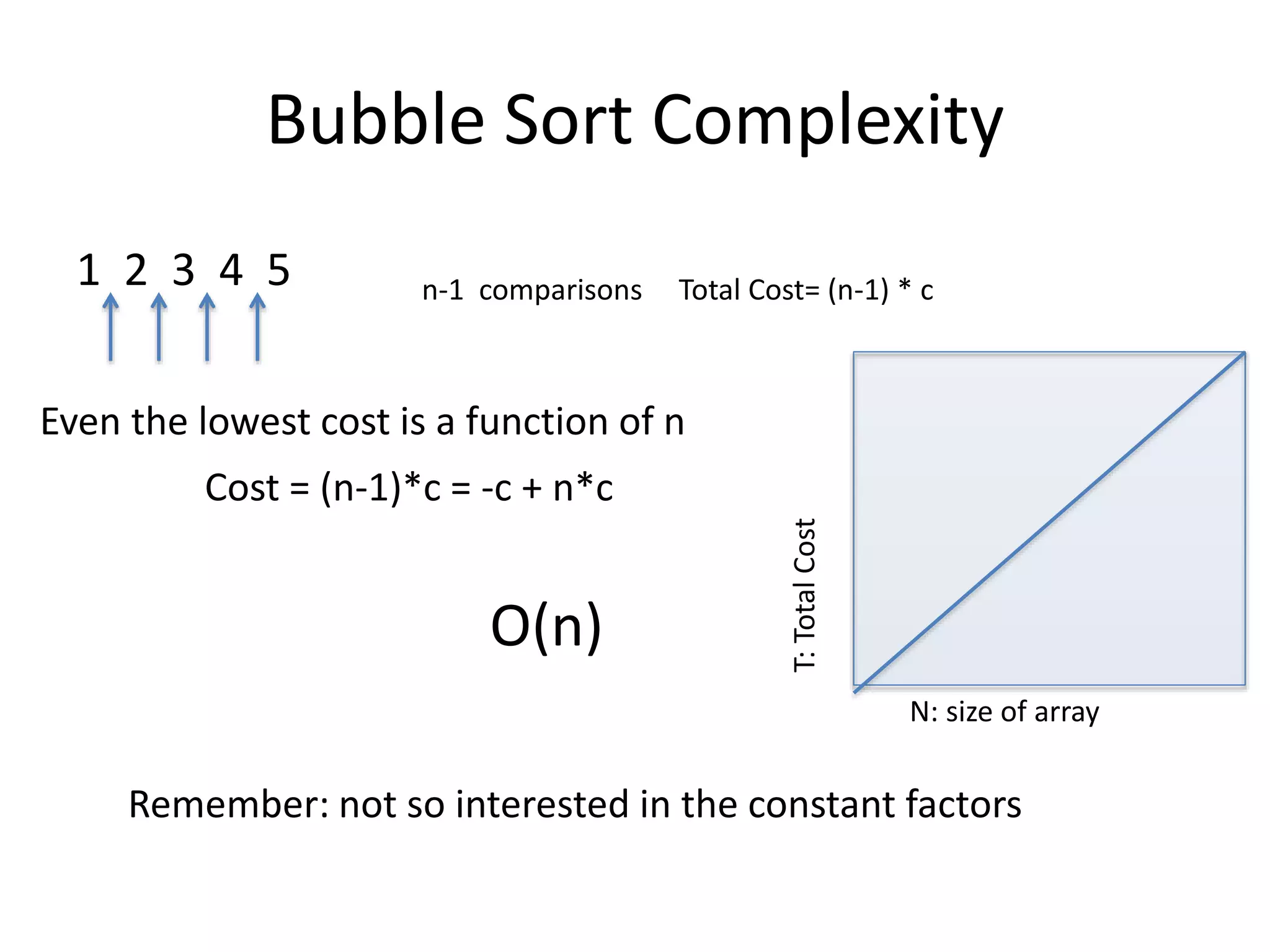 Bubble Sort Complexity

1 2 3 4 5

n-1 comparisons    Total Cost= (n-1) * c

Even the lowest cost is a function of n

Cost = (n-1)*c = -c + n*c

O(n)

T: Total Cost

N: size of array

Remember: not so interested in the constant factors